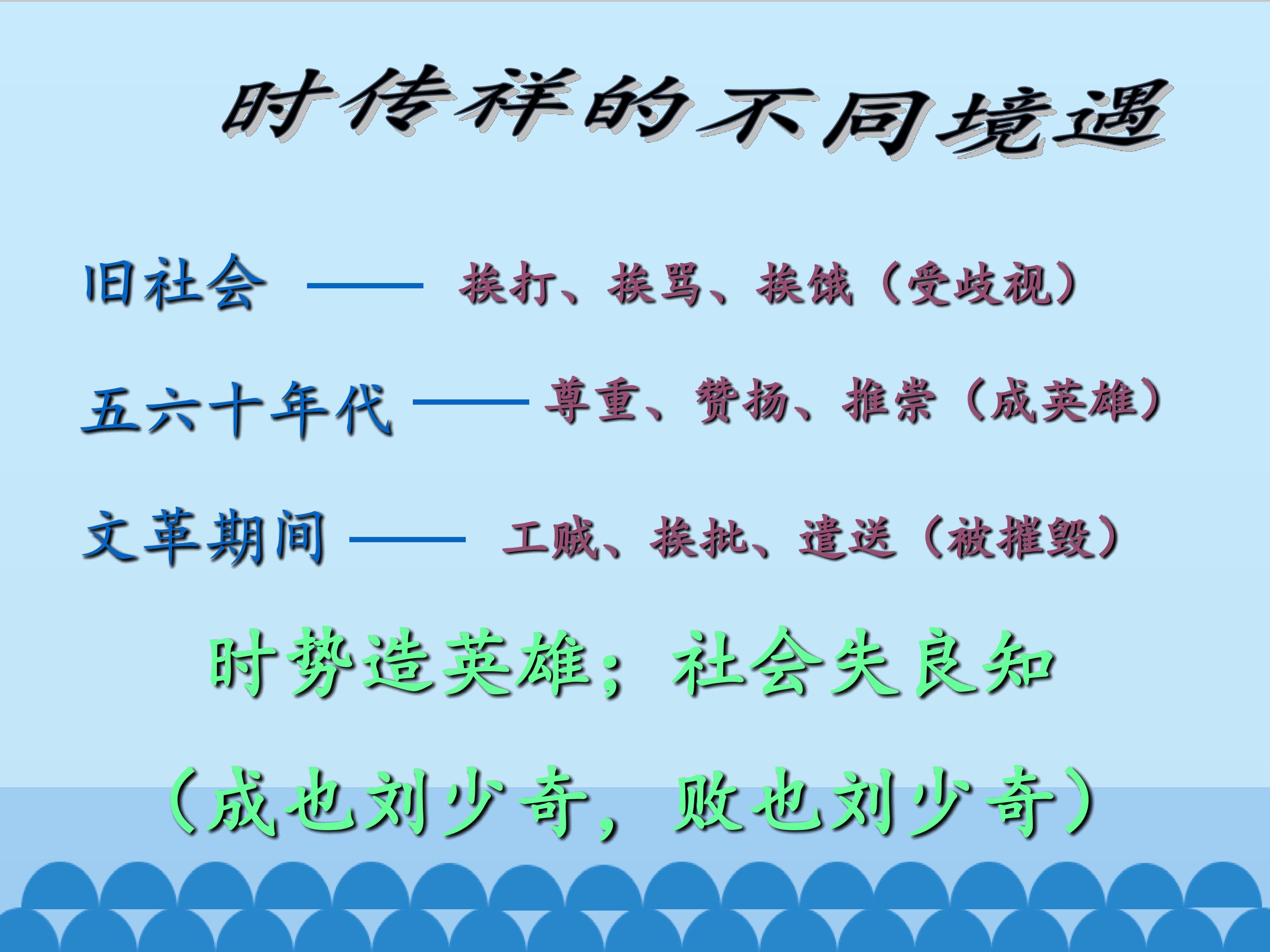 时传祥的不同境遇

旧社会 —— 挨打、挨骂、挨饿（受歧视）

五六十年代 —— 尊重、赞扬、推崇（成英雄）

文革期间 —— 工贼、挨批、遣送（被摧毁）

时势造英雄；社会失良知

（成也刘少奇，败也刘少奇）